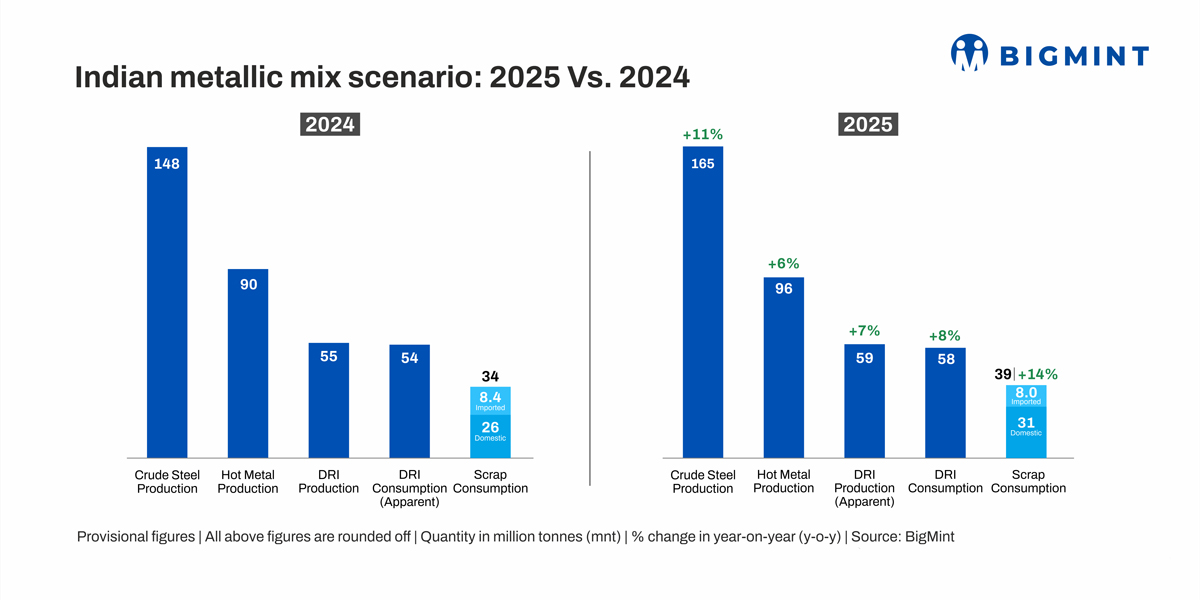 BIGMINT

Indian metallic mix scenario: 2025 Vs. 2024

2024

148
90
55
54
34
8.4
Imported
26
Domestic

Crude Steel Production
Hot Metal Production
DRI Production
DRI Consumption (Apparent)
Scrap Consumption

2025

+11%
165
+6%
96
+7%
59
+8%
58
39 | +14%
8.0
Imported
31
Domestic

Crude Steel Production
Hot Metal Production
DRI Production (Apparent)
DRI Consumption
Scrap Consumption

Provisional figures | All above figures are rounded off | Quantity in million tonnes (mnt) | % change in year-on-year (y-o-y) | Source: BigMint